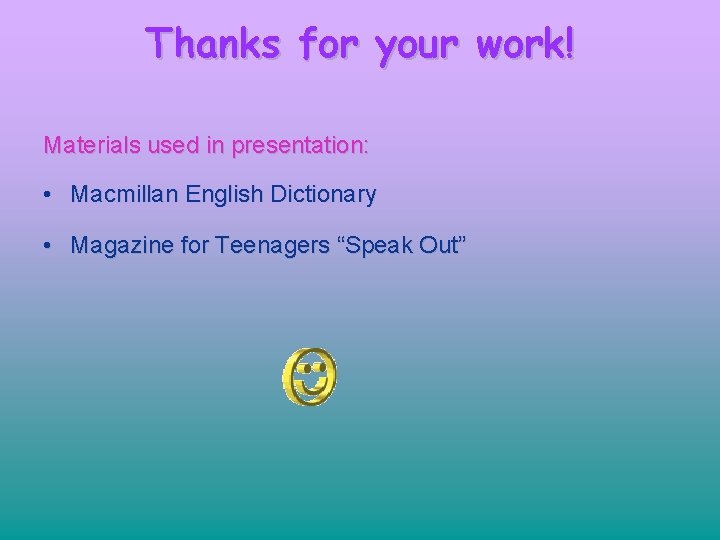 Thanks for your work!

Materials used in presentation:

• Macmillan English Dictionary

• Magazine for Teenagers “Speak Out”